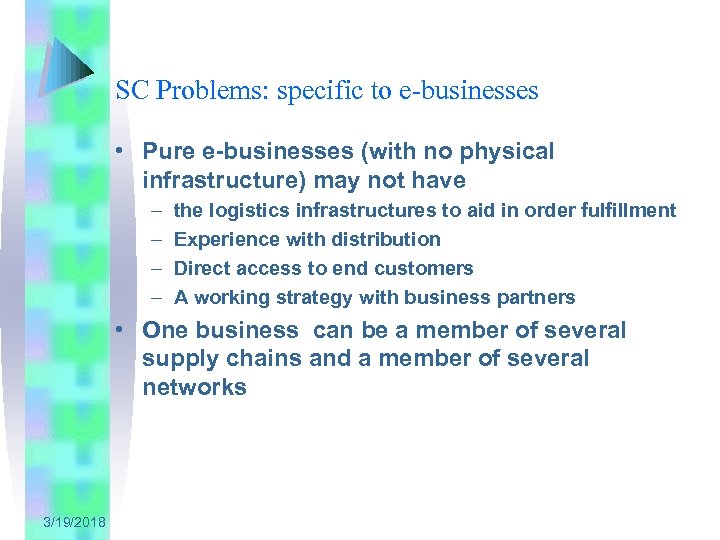 SC Problems: specific to e-businesses

• Pure e-businesses (with no physical infrastructure) may not have
– the logistics infrastructures to aid in order fulfillment
– Experience with distribution
– Direct access to end customers
– A working strategy with business partners

• One business can be a member of several supply chains and a member of several networks

3/19/2018